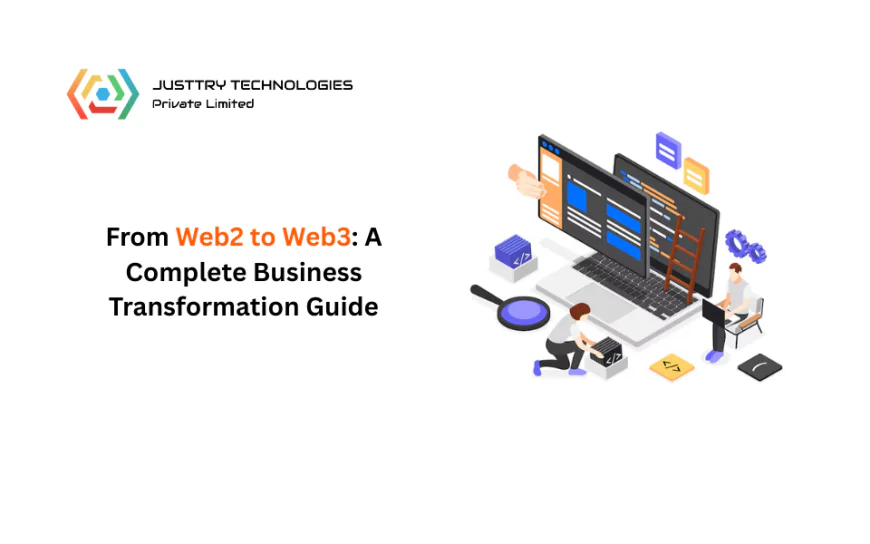 JUSTTRY TECHNOLOGIES
Private Limited

From Web2 to Web3: A Complete Business Transformation Guide

</>

</>

</>